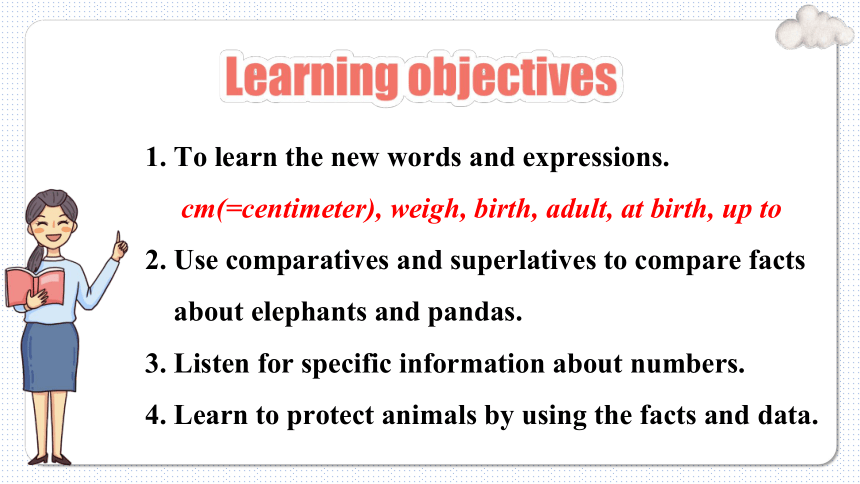 Learning objectives

1. To learn the new words and expressions.

cm(=centimeter), weigh, birth, adult, at birth, up to

2. Use comparatives and superlatives to compare facts about elephants and pandas.

3. Listen for specific information about numbers.

4. Learn to protect animals by using the facts and data.